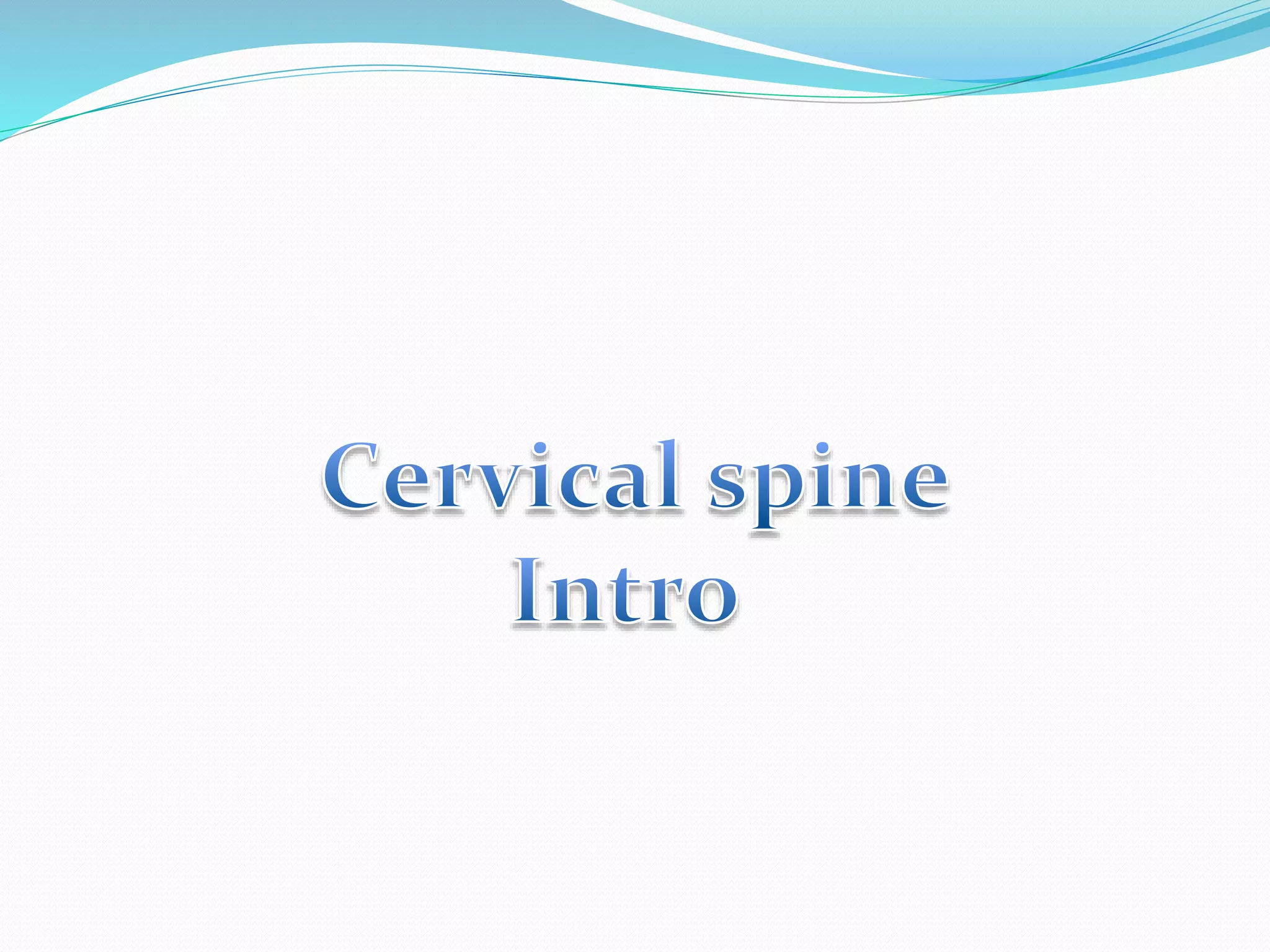 Cervical spine
Intro